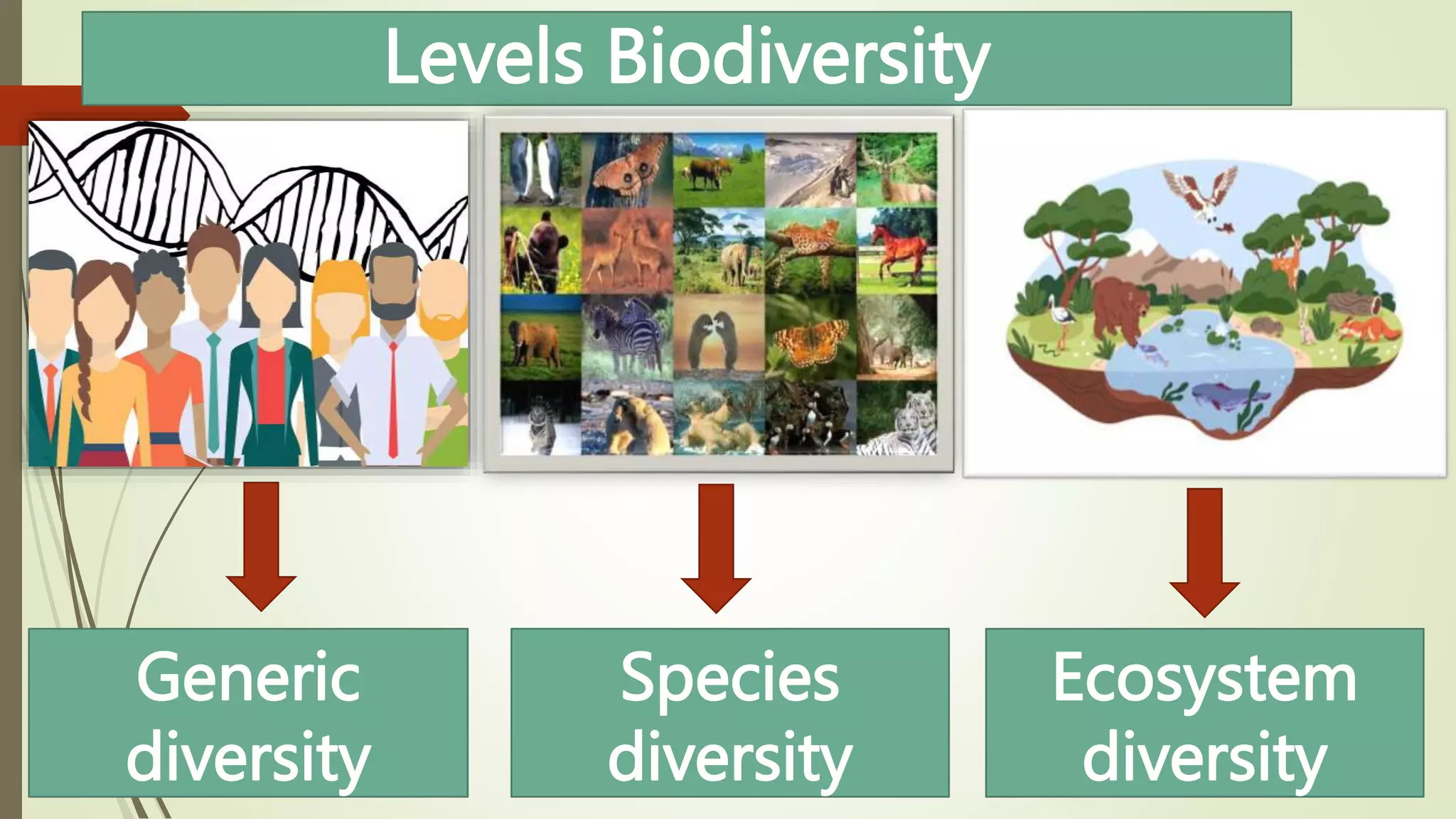 Levels Biodiversity

Generic diversity

Species diversity

Ecosystem diversity